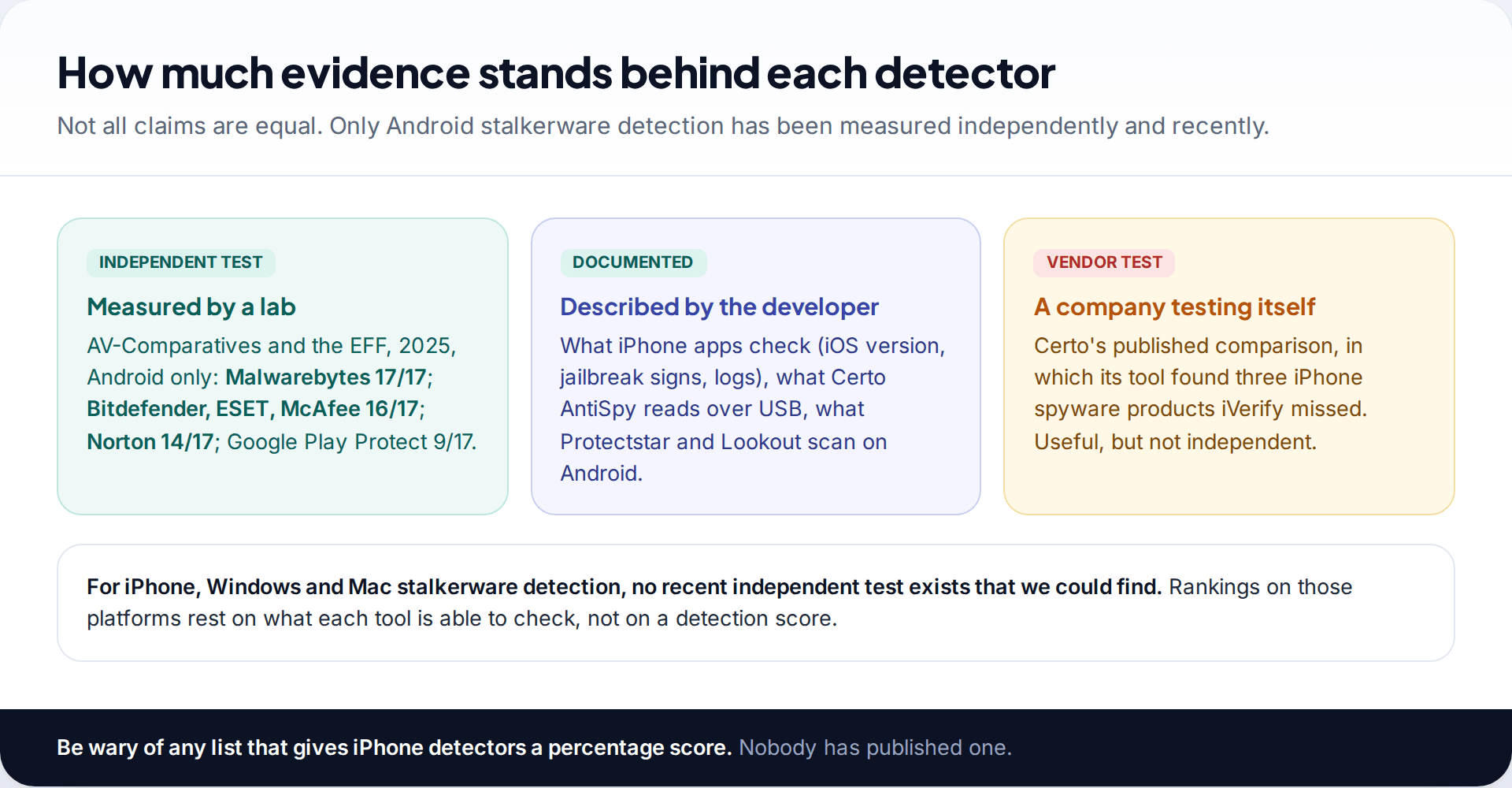 How much evidence stands behind each detector

Not all claims are equal. Only Android stalkerware detection has been measured independently and recently.

INDEPENDENT TEST

Measured by a lab

AV-Comparatives and the EFF, 2025, Android only: Malwarebytes 17/17; Bitdefender, ESET, McAfee 16/17; Norton 14/17; Google Play Protect 9/17.

DOCUMENTED

Described by the developer

What iPhone apps check (iOS version, jailbreak signs, logs), what Certo AntiSpy reads over USB, what Protectstar and Lookout scan on Android.

VENDOR TEST

A company testing itself

Certo's published comparison, in which its tool found three iPhone spyware products iVerify missed. Useful, but not independent.

For iPhone, Windows and Mac stalkerware detection, no recent independent test exists that we could find. Rankings on those platforms rest on what each tool is able to check, not on a detection score.

Be wary of any list that gives iPhone detectors a percentage score. Nobody has published one.